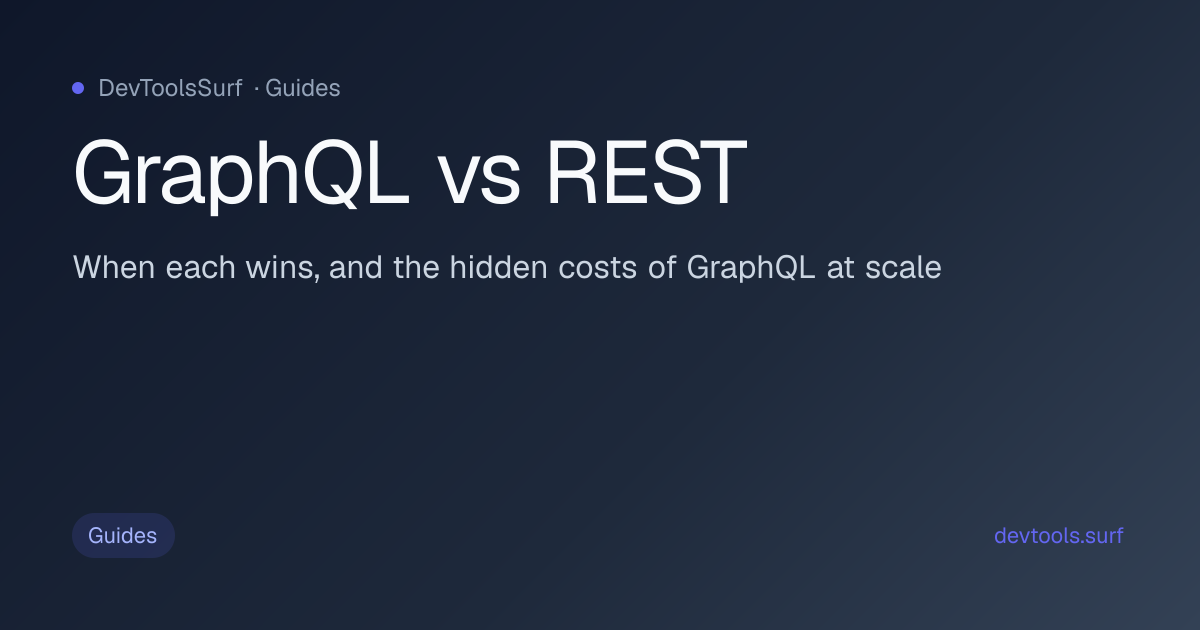 DevToolsSurf · Guides

GraphQL vs REST

When each wins, and the hidden costs of GraphQL at scale

Guides

devtools.surf